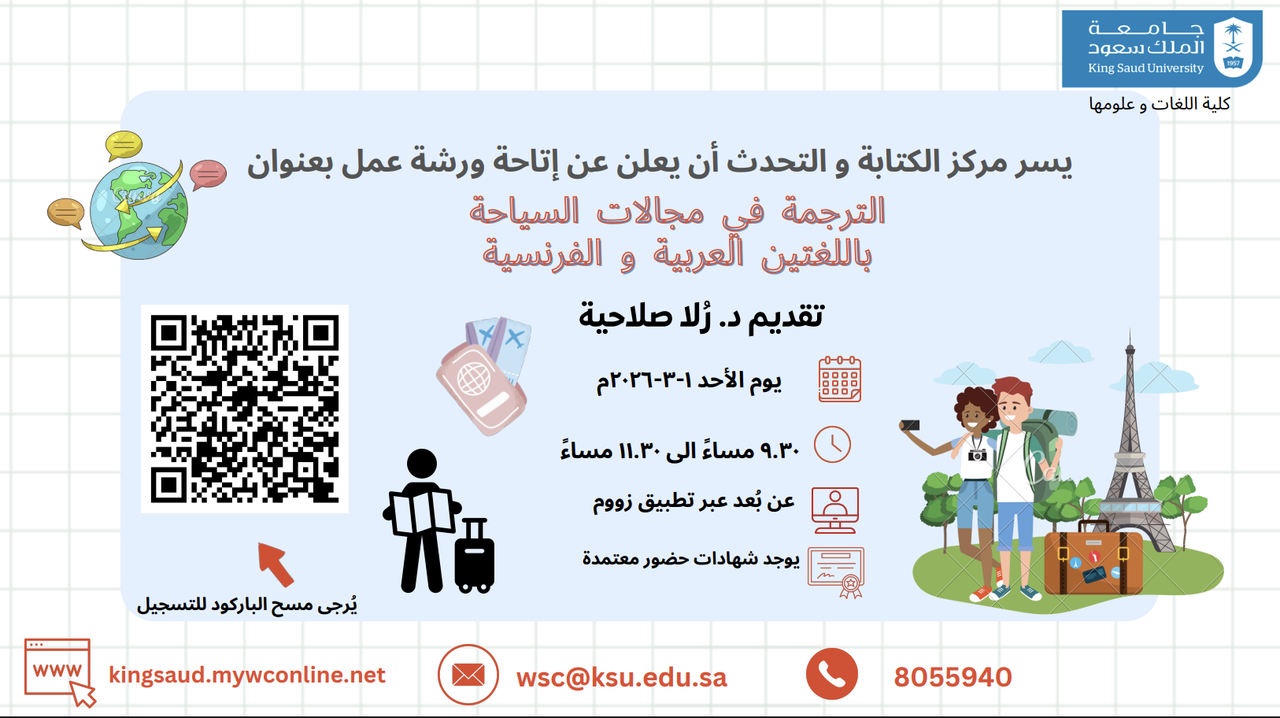 جامعة الملك سعود
King Saud University
1957
كلية اللغات و علومها

يسر مركز الكتابة و التحدث أن يعلن عن إتاحة ورشة عمل بعنوان
الترجمة في مجالات السياحة باللغتين العربية و الفرنسية

تقديم د. رُلا صلاحية

يوم الأحد ١-٣-٢٠٢٦م

٩.٣٠ مساءً الى ١١.٣٠ مساءً

عن بُعد عبر تطبيق زووم

يوجد شهادات حضور معتمدة

يُرجى مسح الباركود للتسجيل

WWW
kingsaud.mywconline.net
wsc@ksu.edu.sa
8055940